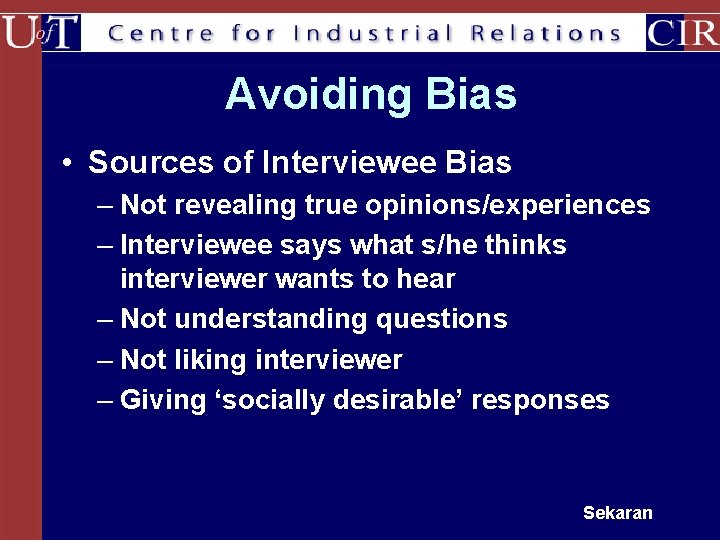 UofT Centre for Industrial Relations CIR

Avoiding Bias

• Sources of Interviewee Bias
– Not revealing true opinions/experiences
– Interviewee says what s/he thinks interviewer wants to hear
– Not understanding questions
– Not liking interviewer
– Giving ‘socially desirable’ responses

Sekaran